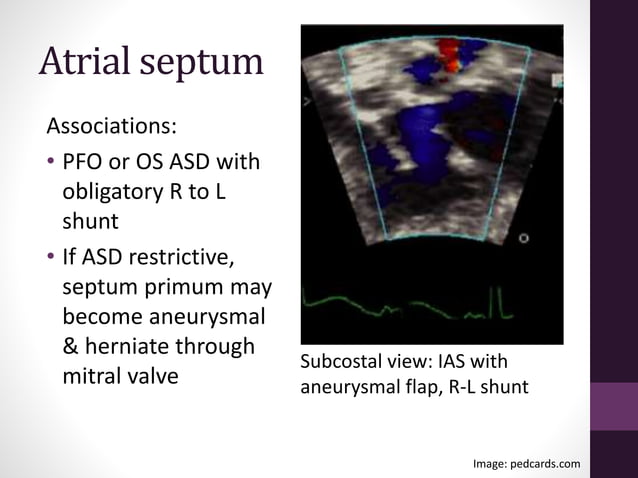 Atrial septum

Associations:

• PFO or OS ASD with obligatory R to L shunt
• If ASD restrictive, septum primum may become aneurysmal & herniate through mitral valve

Subcostal view: IAS with aneurysmal flap, R-L shunt

Image: pedcards.com